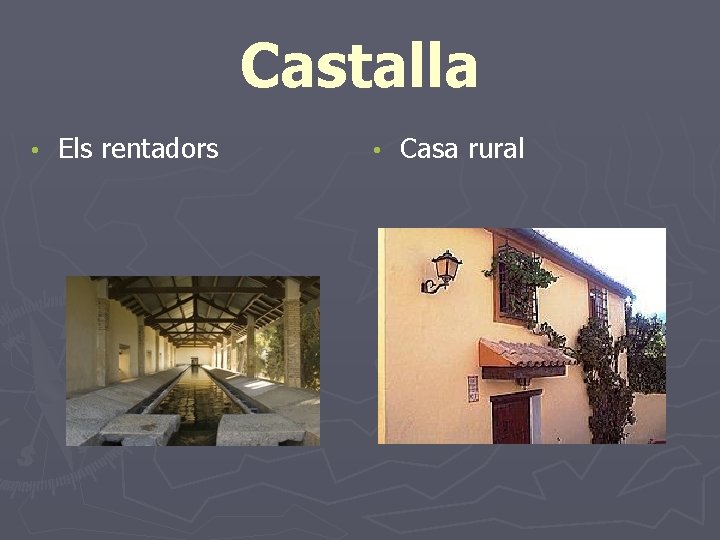 Castalla

• Els rentadors

• Casa rural